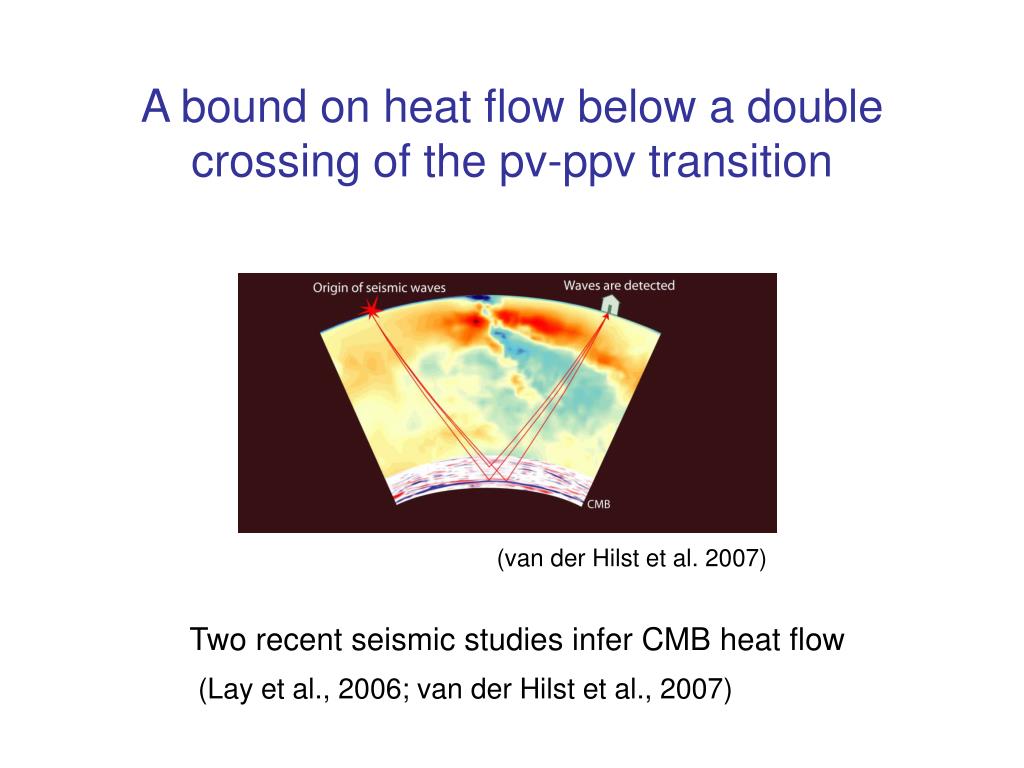 A bound on heat flow below a double crossing of the pv-ppv transition

Origin of seismic waves

Waves are detected

CMB

(van der Hilst et al. 2007)

Two recent seismic studies infer CMB heat flow

(Lay et al., 2006; van der Hilst et al., 2007)